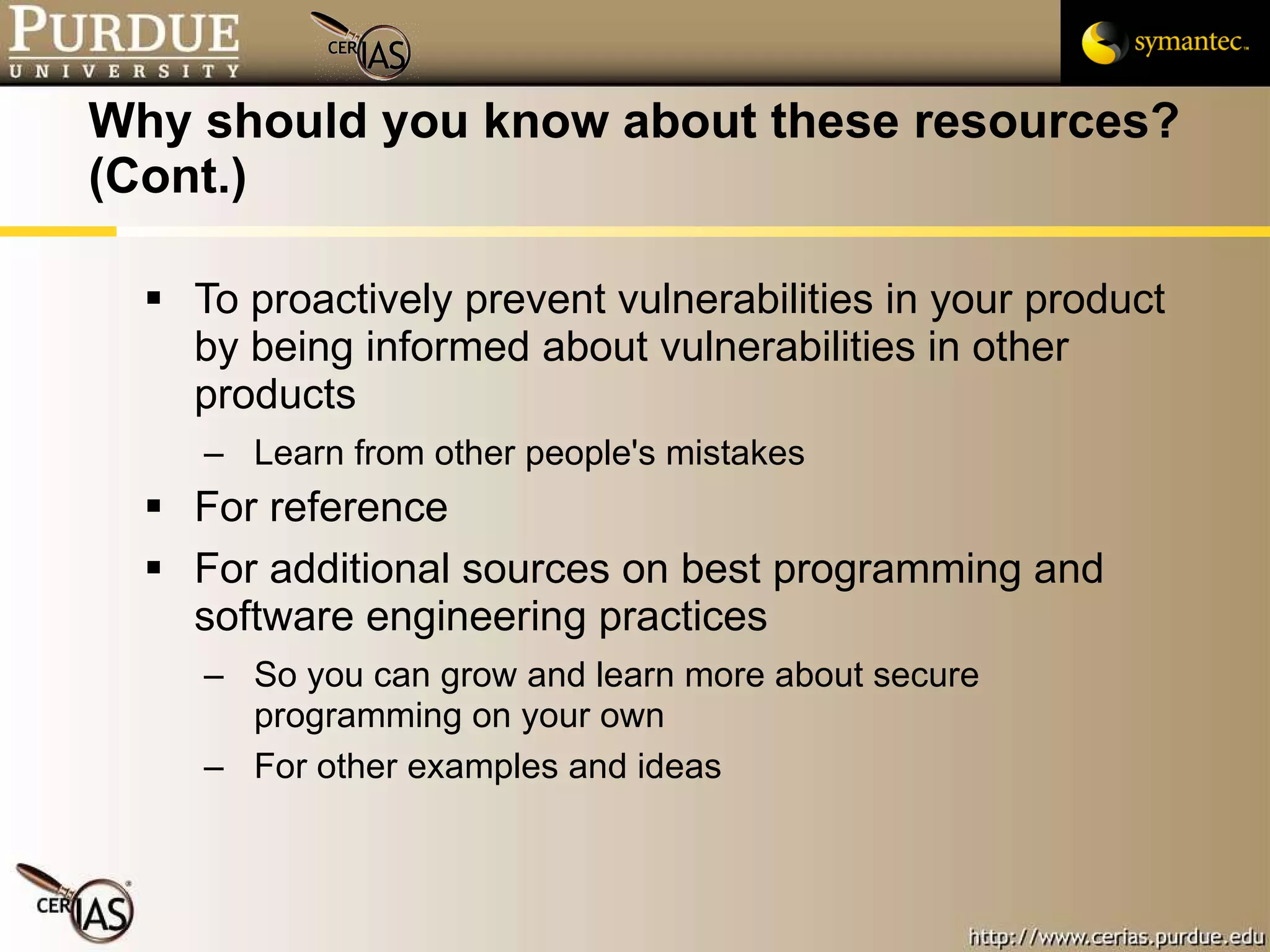 PURDUE
UNIVERSITY

CERIAS

symantec.

Why should you know about these resources? (Cont.)

▪ To proactively prevent vulnerabilities in your product by being informed about vulnerabilities in other products
– Learn from other people's mistakes
▪ For reference
▪ For additional sources on best programming and software engineering practices
– So you can grow and learn more about secure programming on your own
– For other examples and ideas

CERIAS

http://www.cerias.purdue.edu